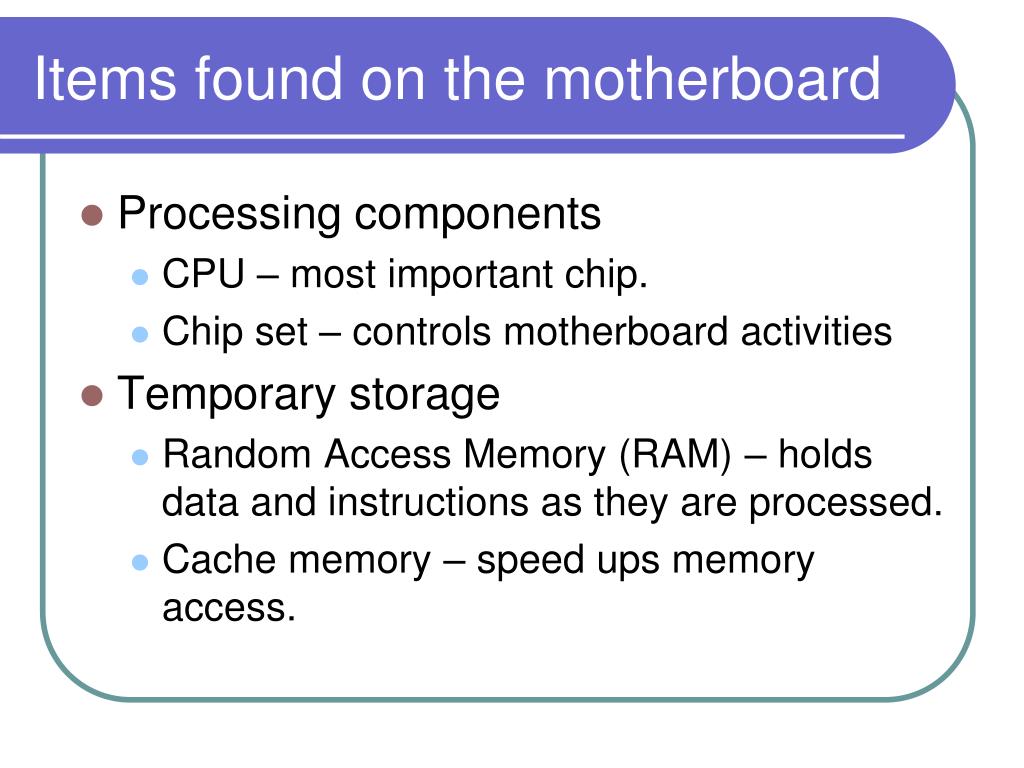 Items found on the motherboard

- Processing components
  - CPU – most important chip.
  - Chip set – controls motherboard activities
- Temporary storage
  - Random Access Memory (RAM) – holds data and instructions as they are processed.
  - Cache memory – speed ups memory access.